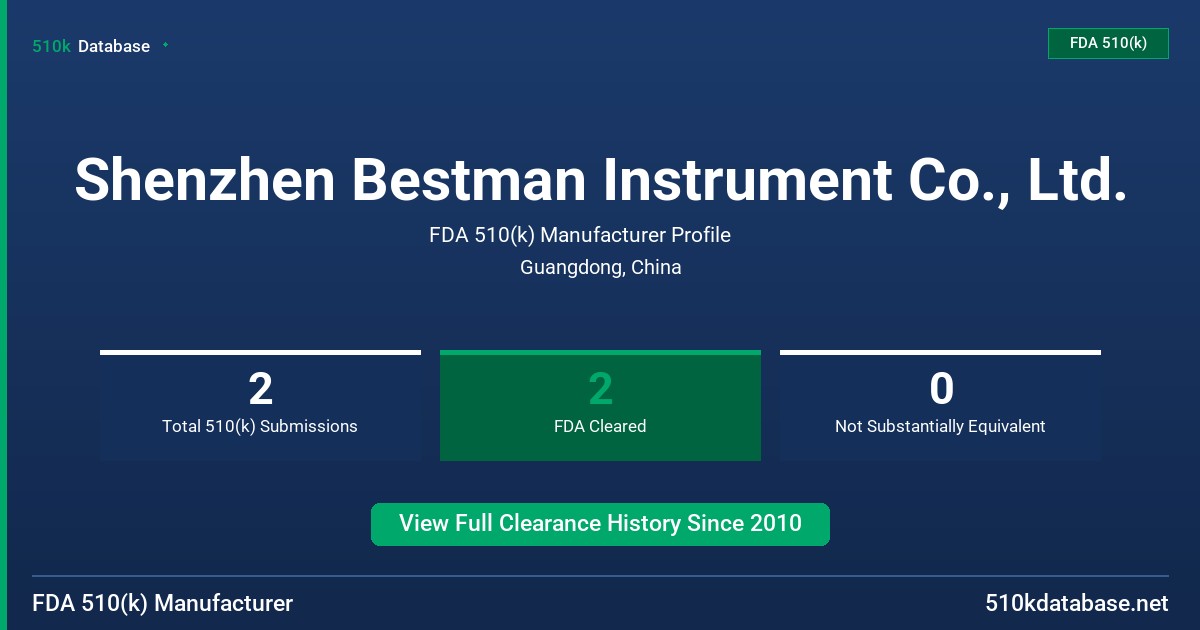 510k Database

FDA 510(k)

Shenzhen Bestman Instrument Co., Ltd.

FDA 510(k) Manufacturer Profile

Guangdong, China

2
Total 510(k) Submissions

2
FDA Cleared

0
Not Substantially Equivalent

View Full Clearance History Since 2010

FDA 510(k) Manufacturer

510kdatabase.net